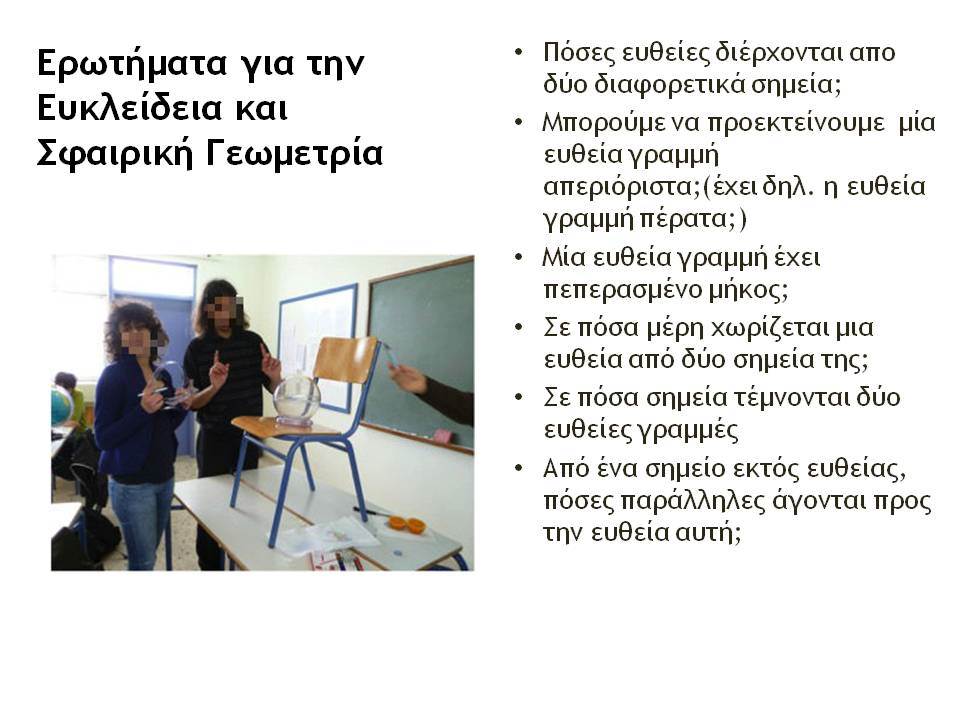 Ερωτήματα για την Ευκλείδεια και Σφαιρική Γεωμετρία

• Πόσες ευθείες διέρχονται απο δύο διαφορετικά σημεία;
• Μπορούμε να προεκτείνουμε μία ευθεία γραμμή απεριόριστα;(έχει δηλ. η ευθεία γραμμή πέρατα;)
• Μία ευθεία γραμμή έχει πεπερασμένο μήκος;
• Σε πόσα μέρη χωρίζεται μια ευθεία από δύο σημεία της;
• Σε πόσα σημεία τέμνονται δύο ευθείες γραμμές
• Από ένα σημείο εκτός ευθείας, πόσες παράλληλες άγονται προς την ευθεία αυτή;